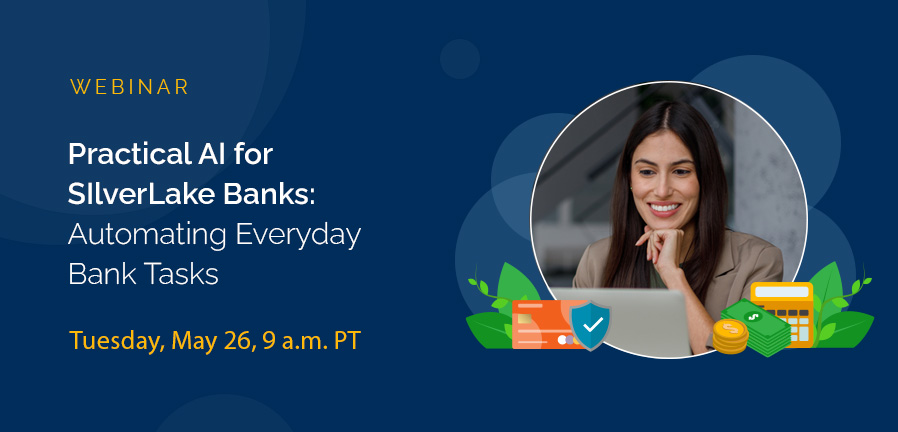 WEBINAR

Practical AI for SIlverLake Banks: Automating Everyday Bank Tasks

Tuesday, May 26, 9 a.m. PT